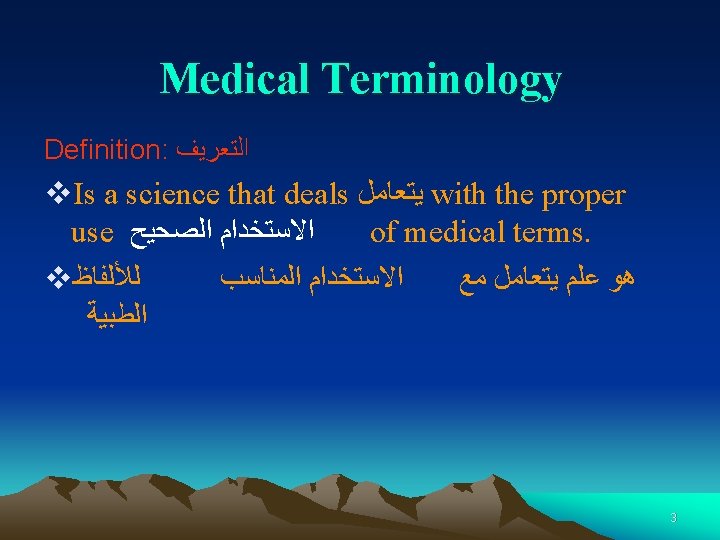 Medical Terminology

Definition: التعريف

❖Is a science that deals يتعامل with the proper use الاستخدام الصحيح of medical terms.

❖هو علم يتعامل مع الاستخدام المناسب للألفاظ الطبية

3